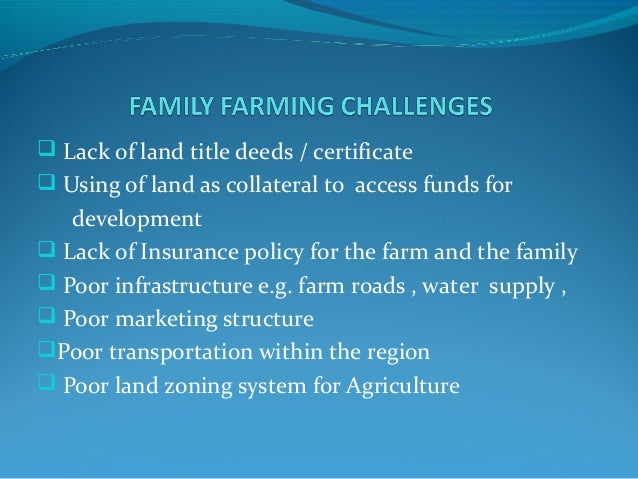 FAMILY FARMING CHALLENGES

❑ Lack of land title deeds / certificate
❑ Using of land as collateral to access funds for development
❑ Lack of Insurance policy for the farm and the family
❑ Poor infrastructure e.g. farm roads , water supply ,
❑ Poor marketing structure
❑Poor transportation within the region
❑ Poor land zoning system for Agriculture